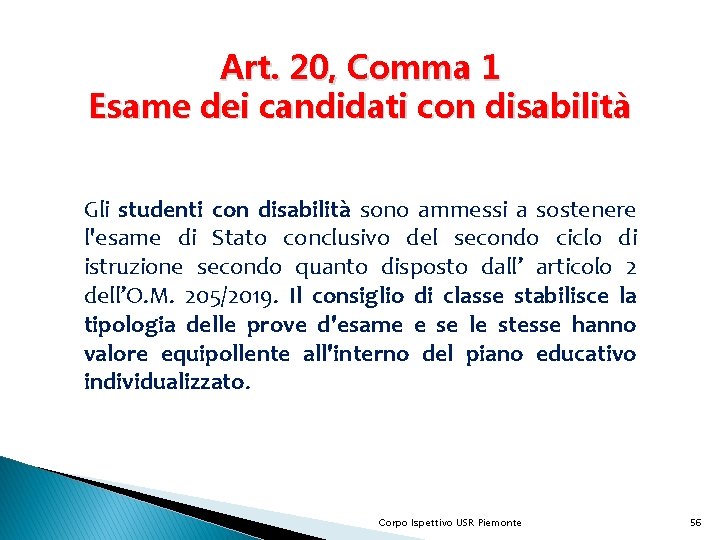 Art. 20, Comma 1
Esame dei candidati con disabilità

Gli studenti con disabilità sono ammessi a sostenere l'esame di Stato conclusivo del secondo ciclo di istruzione secondo quanto disposto dall' articolo 2 dell'O.M. 205/2019. Il consiglio di classe stabilisce la tipologia delle prove d'esame e se le stesse hanno valore equipollente all'interno del piano educativo individualizzato.

Corpo Ispettivo USR Piemonte

56